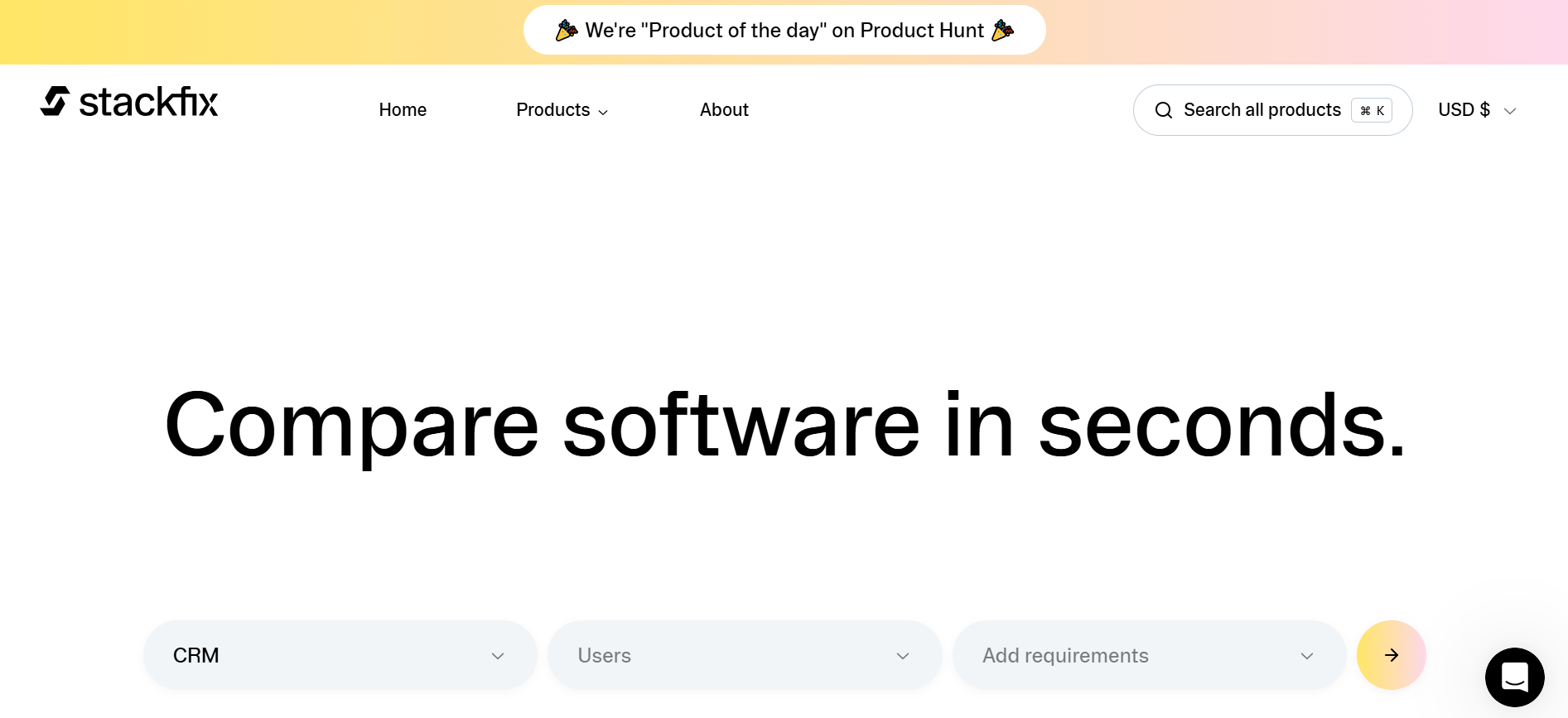 🎉 We're "Product of the day" on Product Hunt 🎉

stackfix

Home

Products

About

Search all products ⌘ K

USD $

Compare software in seconds.

CRM

Users

Add requirements